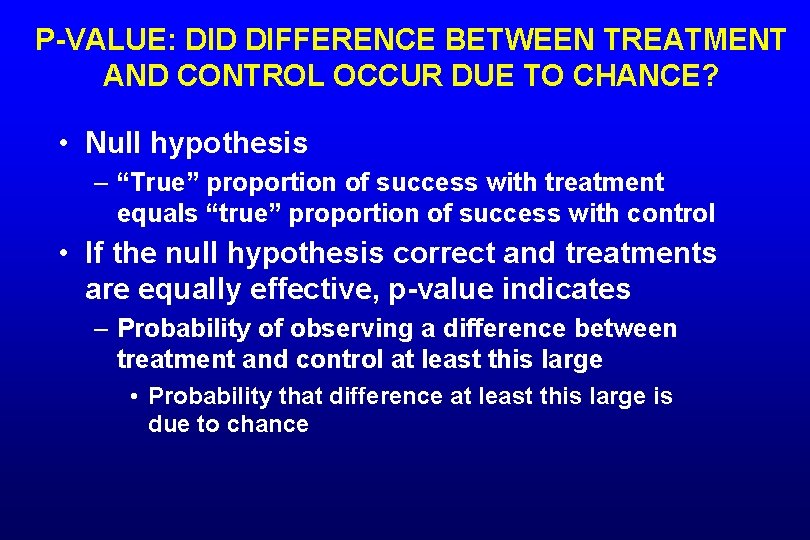 P-VALUE: DID DIFFERENCE BETWEEN TREATMENT AND CONTROL OCCUR DUE TO CHANCE?

• Null hypothesis

– “True” proportion of success with treatment equals “true” proportion of success with control

• If the null hypothesis correct and treatments are equally effective, p-value indicates

– Probability of observing a difference between treatment and control at least this large

• Probability that difference at least this large is due to chance